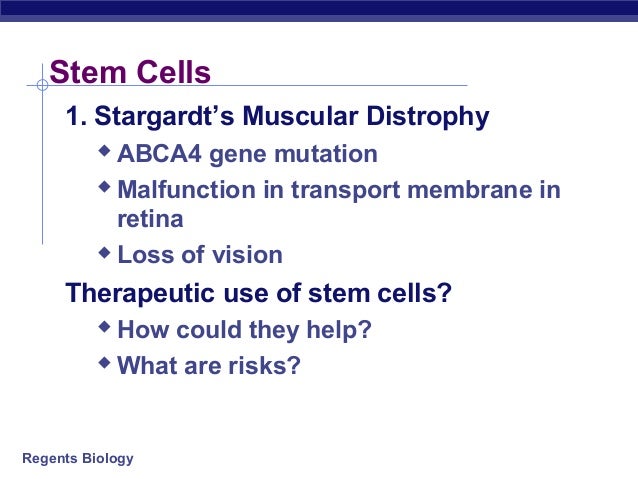 Stem Cells

1. Stargardt’s Muscular Distrophy

◆ ABCA4 gene mutation

◆ Malfunction in transport membrane in retina

◆ Loss of vision

Therapeutic use of stem cells?

◆ How could they help?

◆ What are risks?

Regents Biology